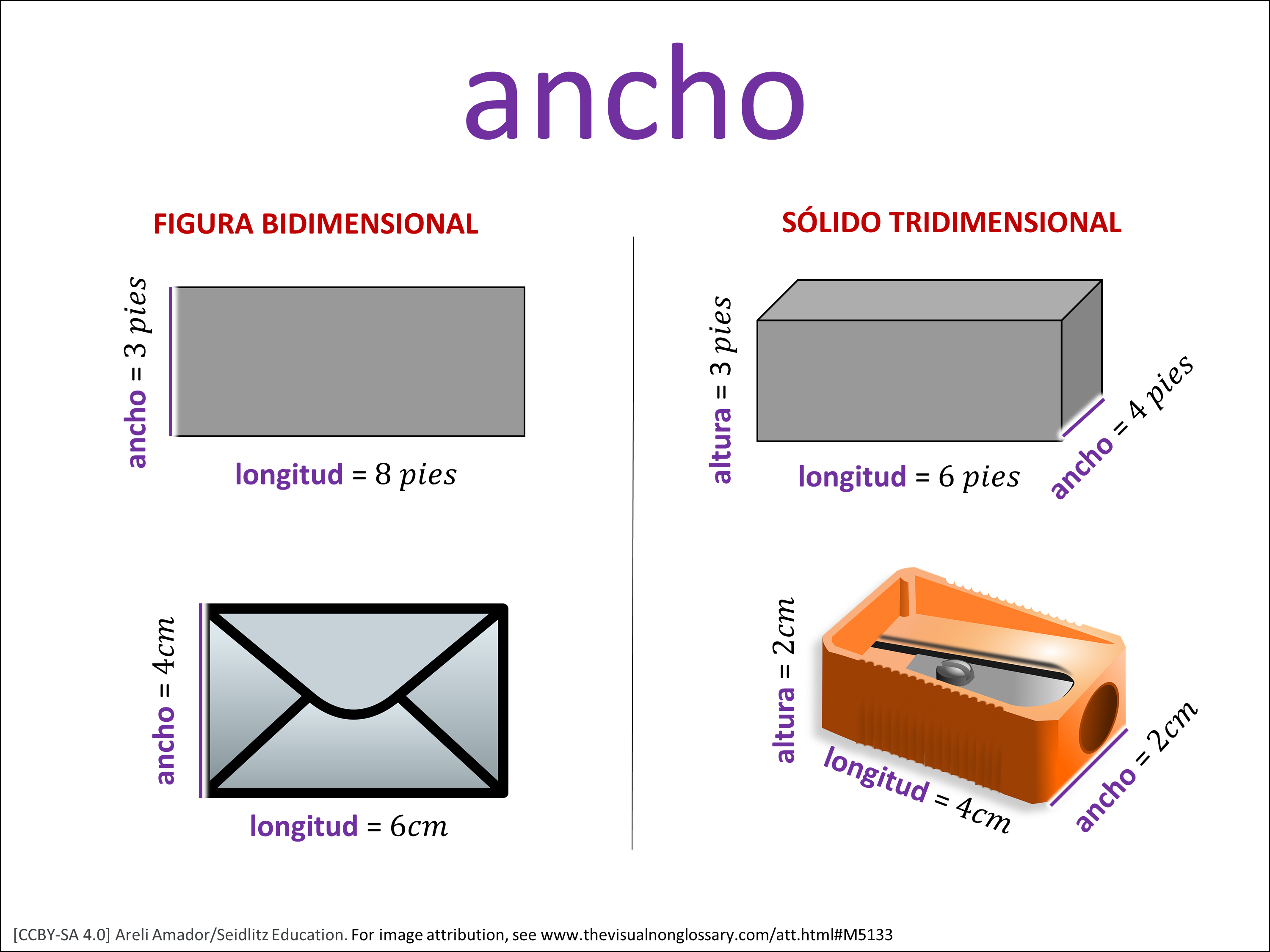 ancho

FIGURA BIDIMENSIONAL

ancho = $3\ pies$

longitud = $8\ pies$

ancho = $4cm$

longitud = $6cm$

SÓLIDO TRIDIMENSIONAL

altura = $3\ pies$

longitud = $6\ pies$

ancho = $4\ pies$

altura = $2cm$

longitud = $4cm$

ancho = $2cm$

[CCBY-SA 4.0] Areli Amador/Seidlitz Education. For image attribution, see www.thevisualnonglossary.com/att.html#M5133